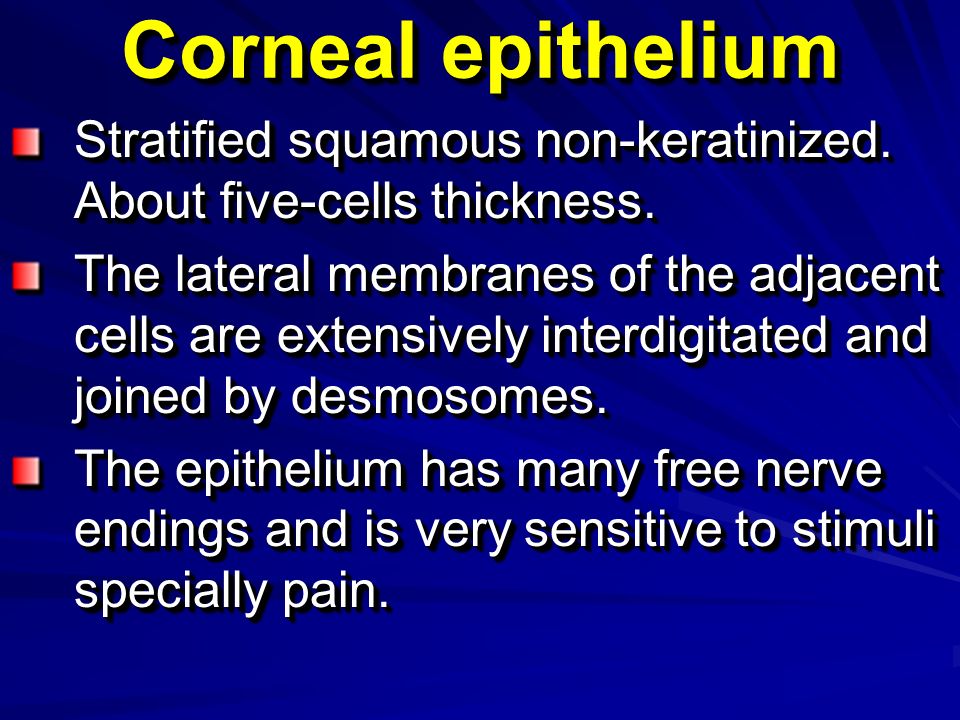 Corneal epithelium

Stratified squamous non-keratinized. About five-cells thickness.

The lateral membranes of the adjacent cells are extensively interdigitated and joined by desmosomes.

The epithelium has many free nerve endings and is very sensitive to stimuli specially pain.